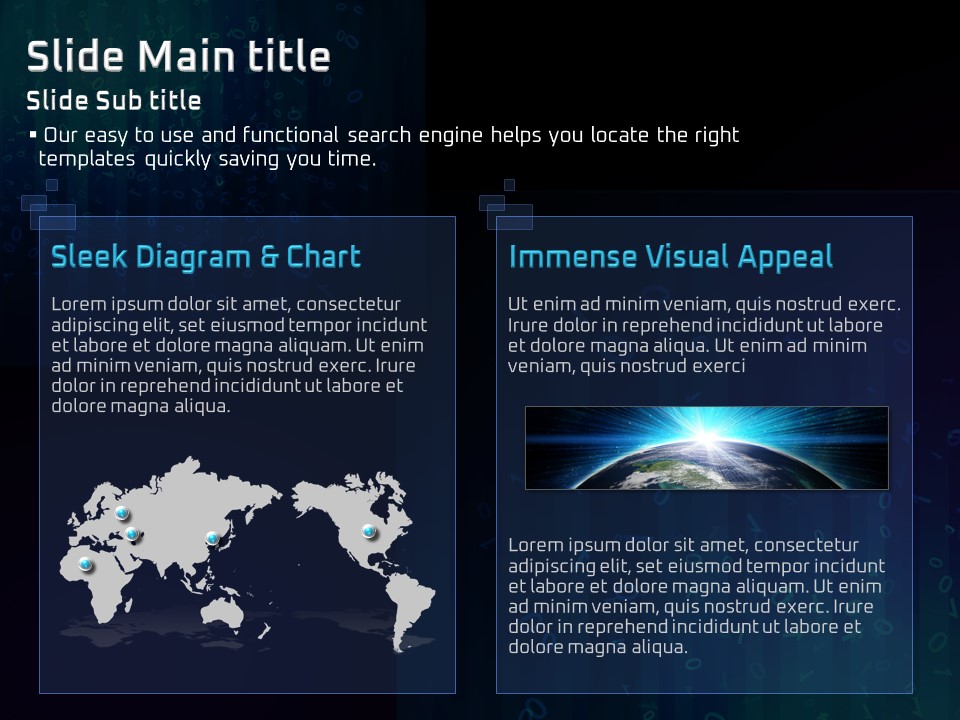 Slide Main title

Slide Sub title

▪ Our easy to use and functional search engine helps you locate the right templates quickly saving you time.

Sleek Diagram & Chart

Lorem ipsum dolor sit amet, consectetur adipiscing elit, set eiusmod tempor incidunt et labore et dolore magna aliquam. Ut enim ad minim veniam, quis nostrud exerc. Irure dolor in reprehend incididunt ut labore et dolore magna aliqua.

Immense Visual Appeal

Ut enim ad minim veniam, quis nostrud exerc. Irure dolor in reprehend incididunt ut labore et dolore magna aliqua. Ut enim ad minim veniam, quis nostrud exerci

Lorem ipsum dolor sit amet, consectetur adipiscing elit, set eiusmod tempor incidunt et labore et dolore magna aliquam. Ut enim ad minim veniam, quis nostrud exerc. Irure dolor in reprehend incididunt ut labore et dolore magna aliqua.